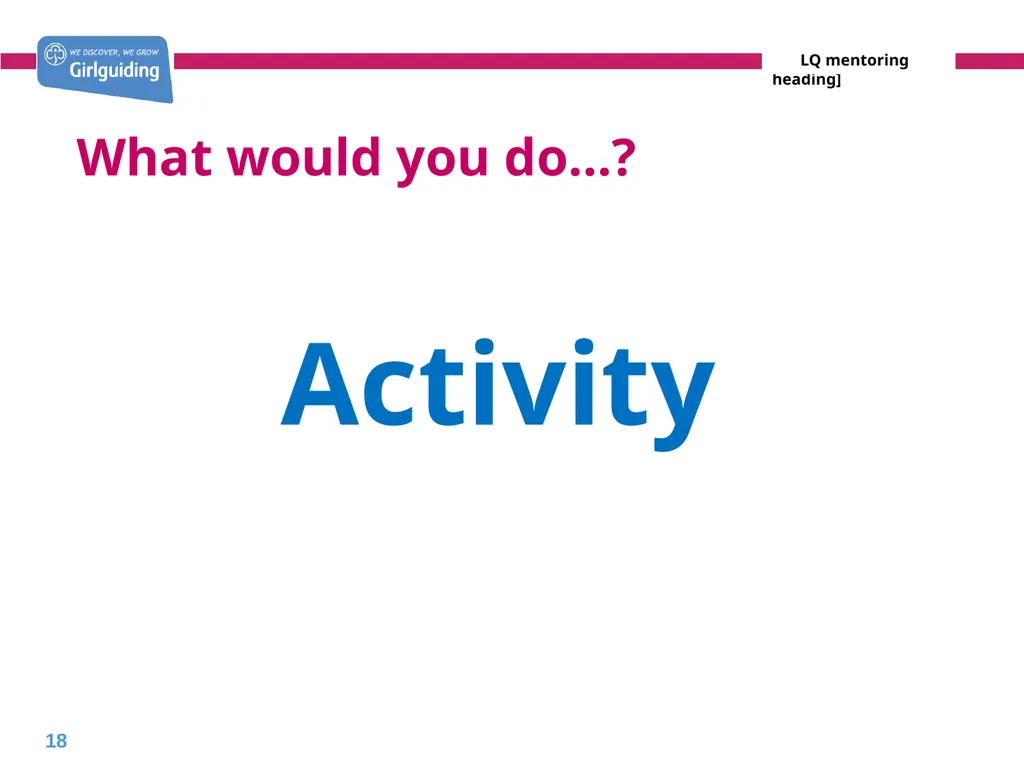 WE DISCOVER, WE GROW
Girlguiding

LQ mentoring heading]

What would you do…?

Activity

18